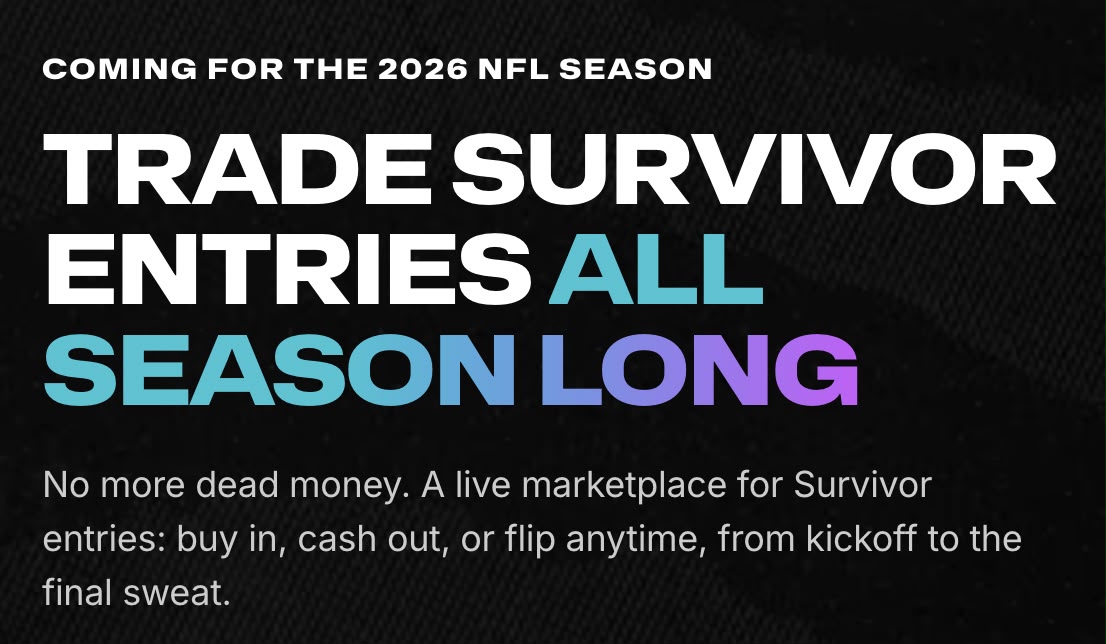 COMING FOR THE 2026 NFL SEASON

TRADE SURVIVOR ENTRIES ALL SEASON LONG

No more dead money. A live marketplace for Survivor entries: buy in, cash out, or flip anytime, from kickoff to the final sweat.